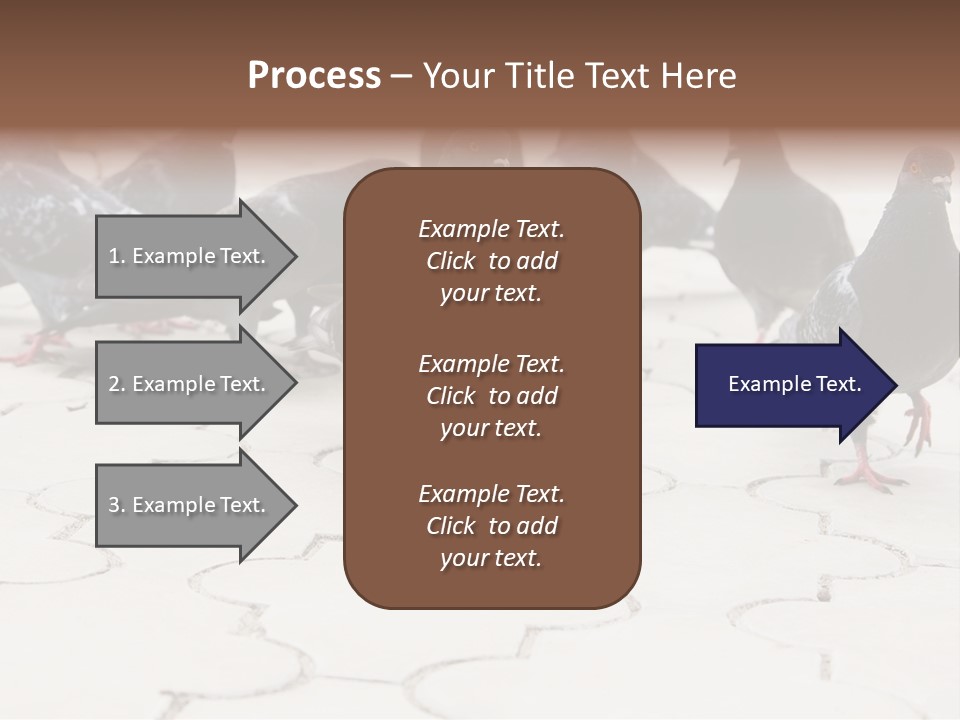 Process – Your Title Text Here

1. Example Text.

2. Example Text.

3. Example Text.

Example Text. Click to add your text.

Example Text. Click to add your text.

Example Text. Click to add your text.

Example Text.